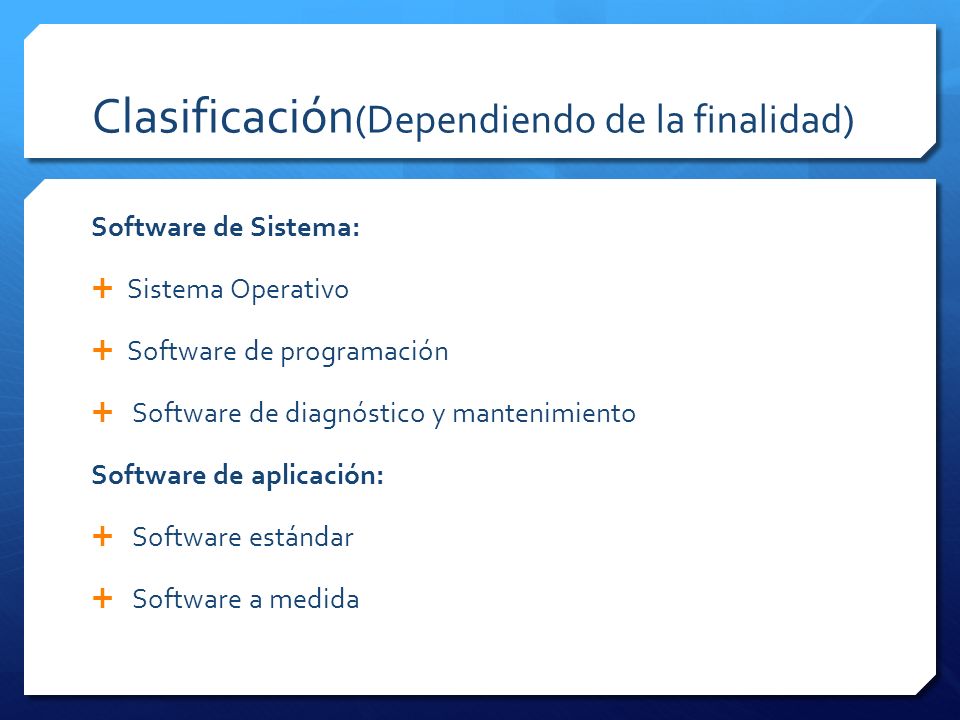 Clasificación(Dependiendo de la finalidad)

Software de Sistema:

+ Sistema Operativo

+ Software de programación

+ Software de diagnóstico y mantenimiento

Software de aplicación:

+ Software estándar

+ Software a medida